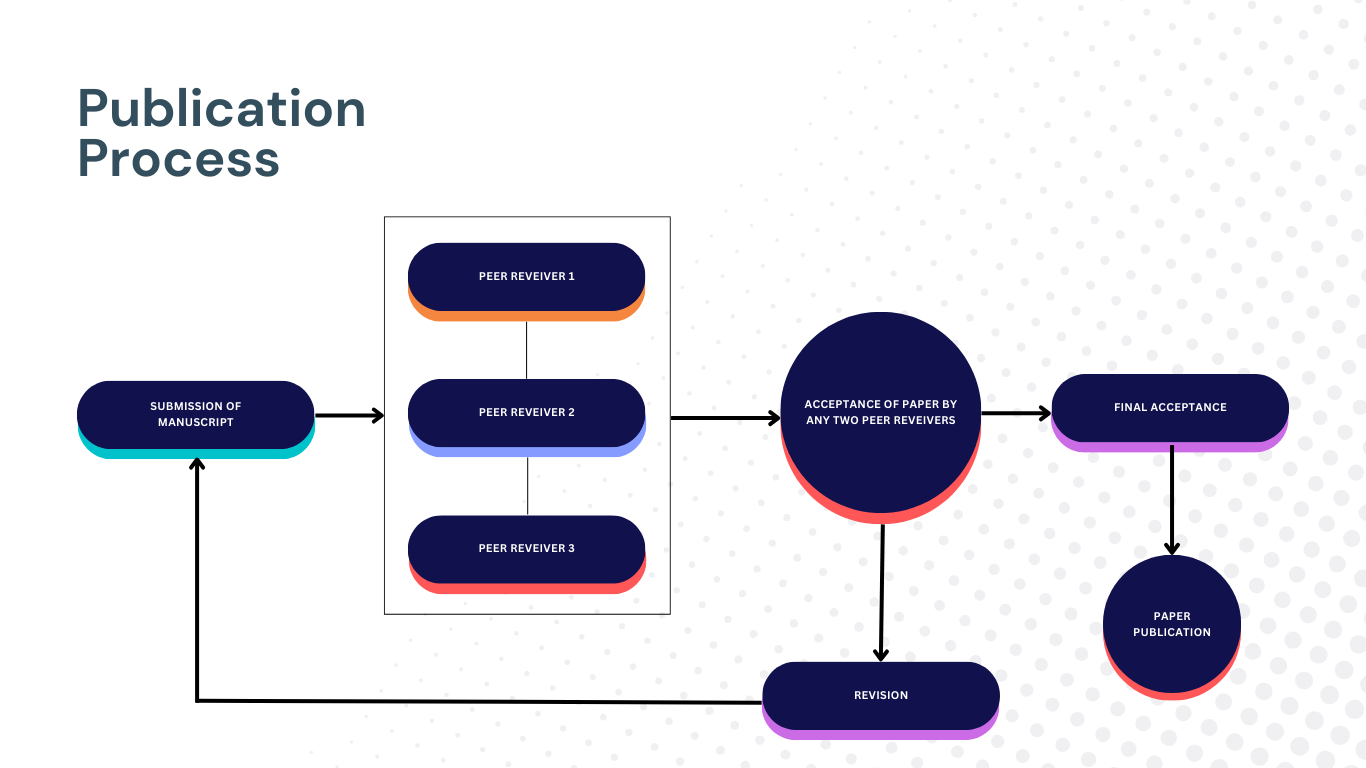 Publication Process

SUBMISSION OF MANUSCRIPT

PEER REVEIVER 1

PEER REVEIVER 2

PEER REVEIVER 3

ACCEPTANCE OF PAPER BY ANY TWO PEER REVEIVERS

FINAL ACCEPTANCE

PAPER PUBLICATION

REVISION